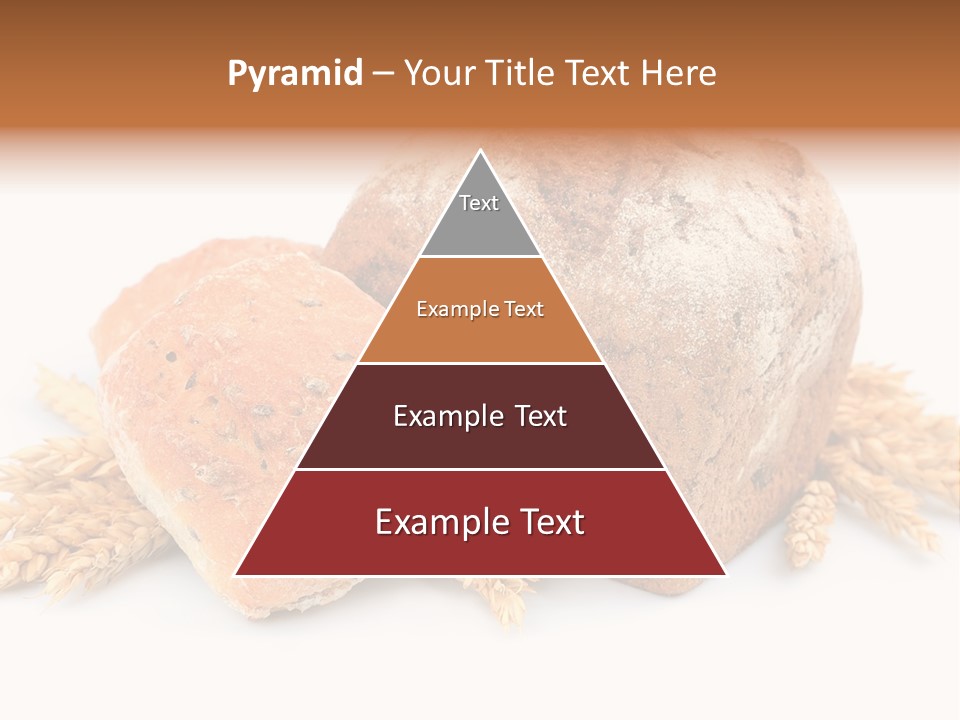 Pyramid – Your Title Text Here

Text

Example Text

Example Text

Example Text